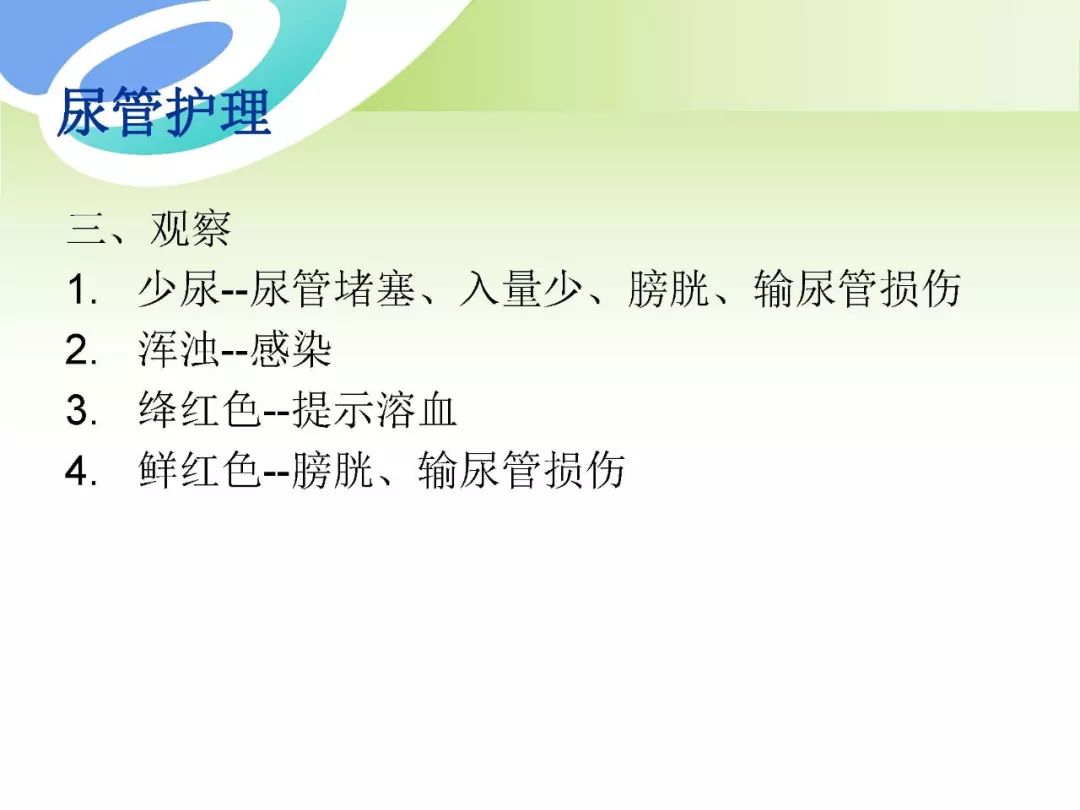 尿管护理

三、观察

1. 少尿--尿管堵塞、入量少、膀胱、输尿管损伤
2. 浑浊--感染
3. 绛红色--提示溶血
4. 鲜红色--膀胱、输尿管损伤